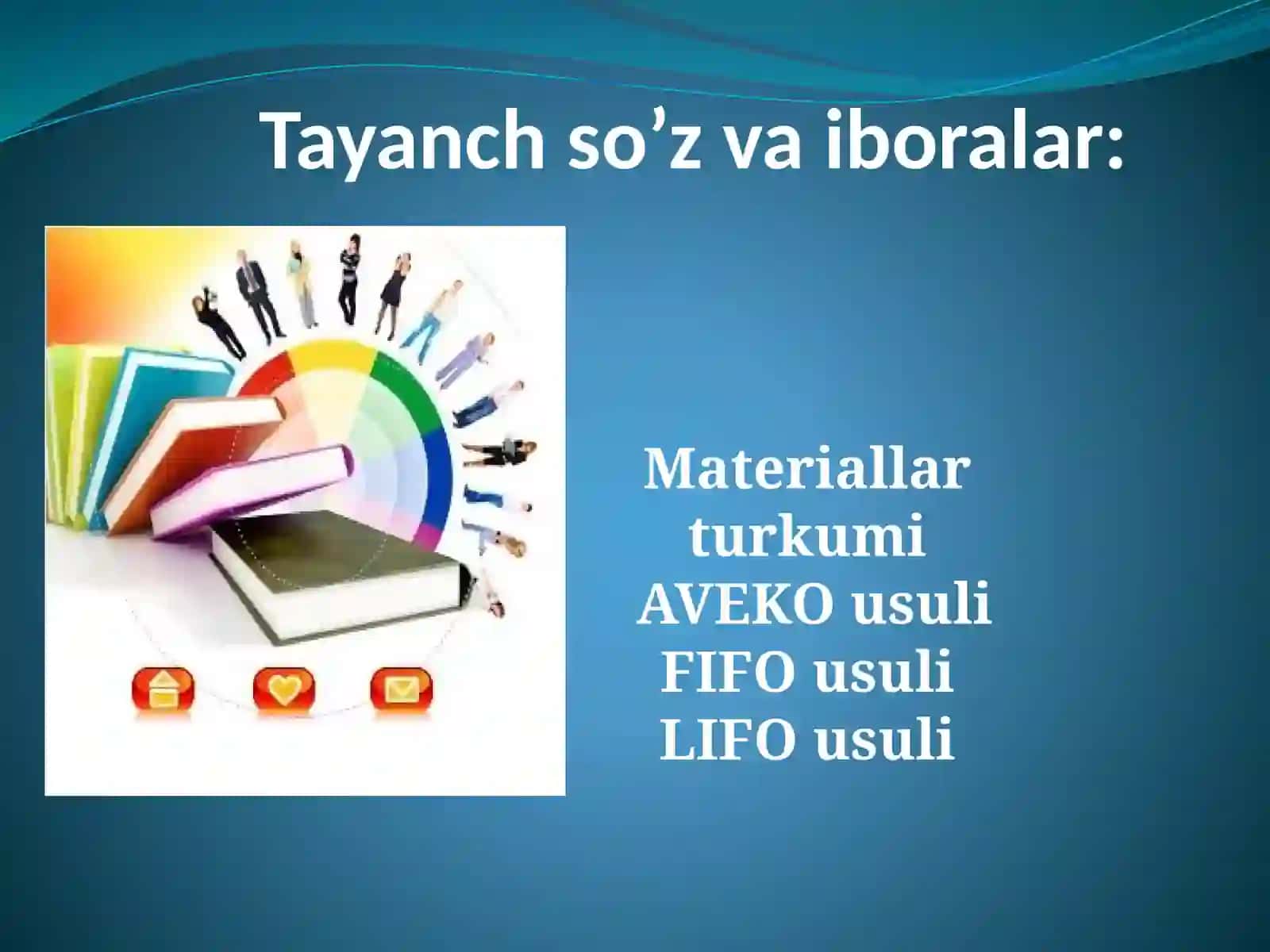 Tayanch so’z va iboralar:

Materiallar turkumi
AVEKO usuli
FIFO usuli
LIFO usuli